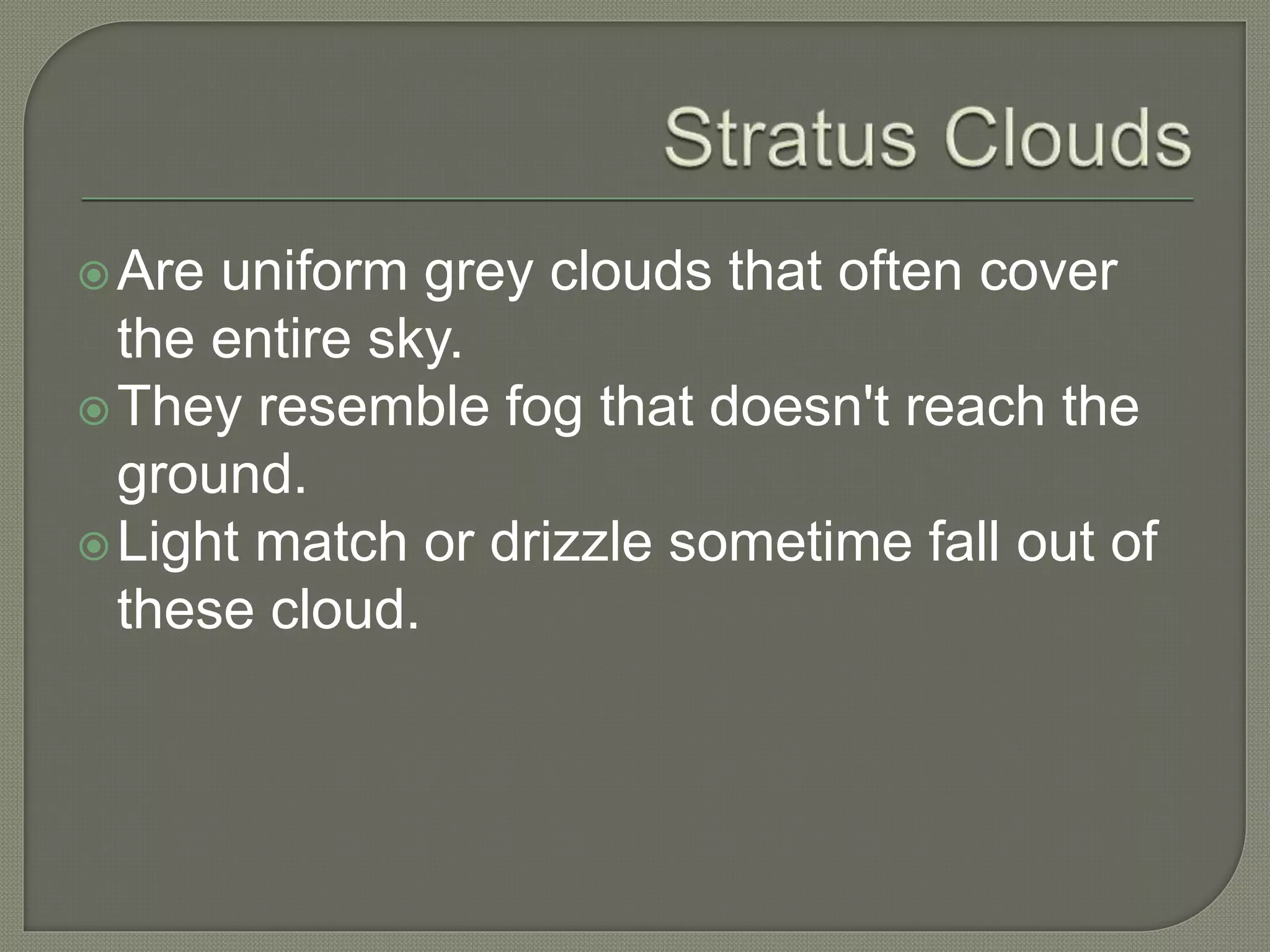 Stratus Clouds

Are uniform grey clouds that often cover the entire sky.

They resemble fog that doesn't reach the ground.

Light match or drizzle sometime fall out of these cloud.